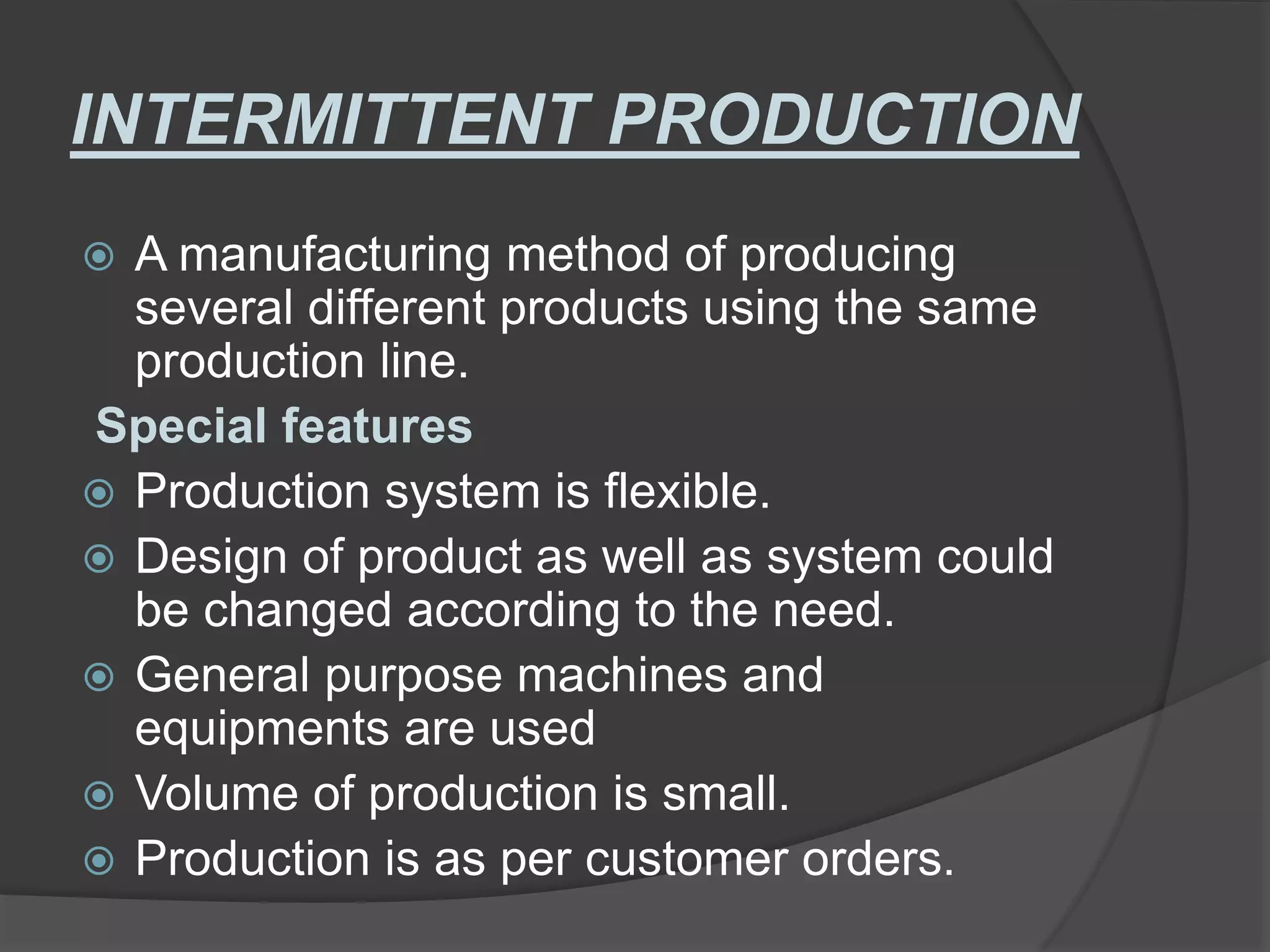 INTERMITTENT PRODUCTION

A manufacturing method of producing several different products using the same production line.

Special features

Production system is flexible.

Design of product as well as system could be changed according to the need.

General purpose machines and equipments are used

Volume of production is small.

Production is as per customer orders.